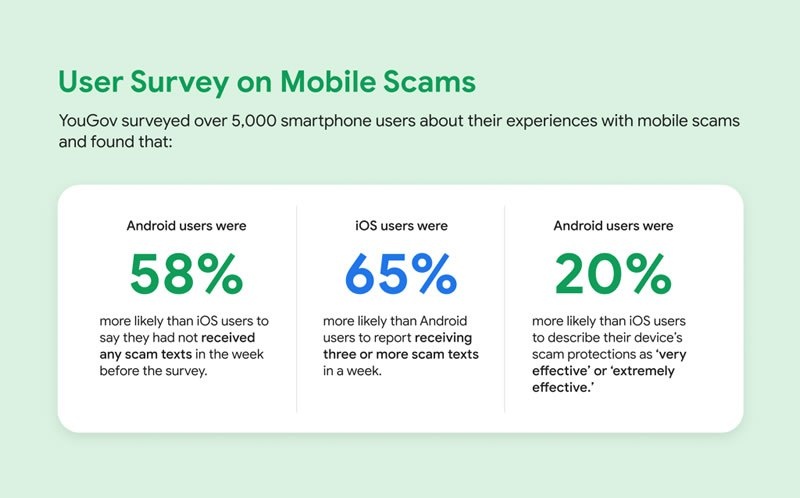 User Survey on Mobile Scams

YouGov surveyed over 5,000 smartphone users about their experiences with mobile scams and found that:

Android users were

58%

more likely than iOS users to say they had not received any scam texts in the week before the survey.

iOS users were

65%

more likely than Android users to report receiving three or more scam texts in a week.

Android users were

20%

more likely than iOS users to describe their device's scam protections as 'very effective' or 'extremely effective.'